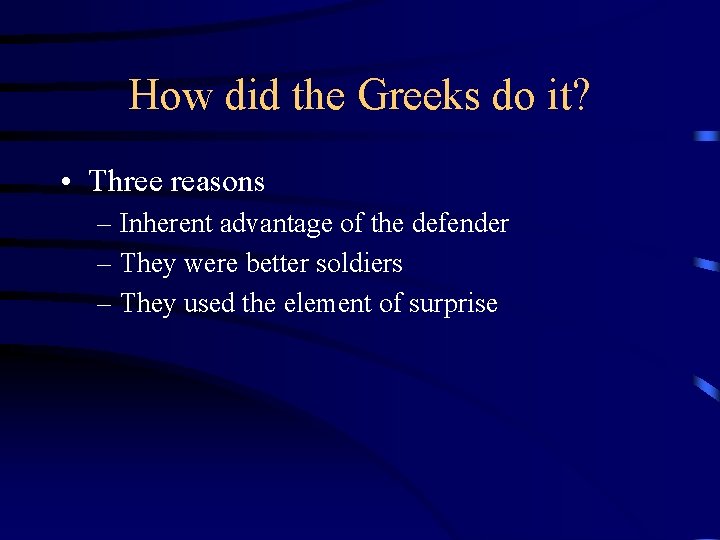 How did the Greeks do it?

• Three reasons
– Inherent advantage of the defender
– They were better soldiers
– They used the element of surprise